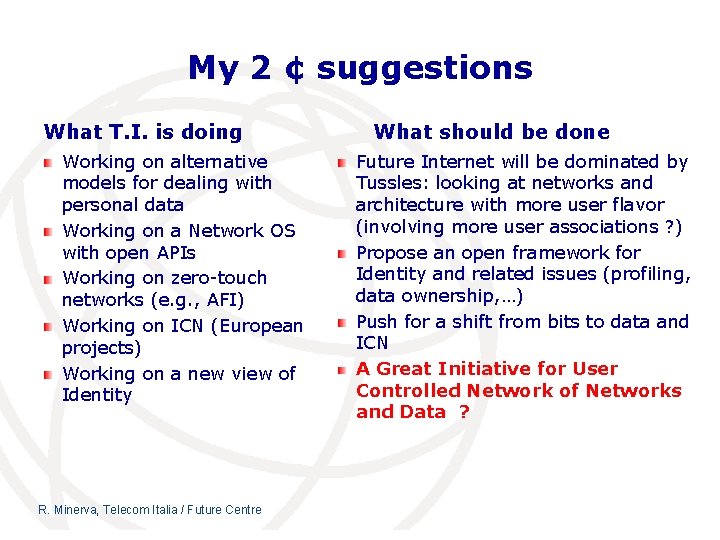 My 2 ¢ suggestions

What T.I. is doing

• Working on alternative models for dealing with personal data
• Working on a Network OS with open APIs
• Working on zero-touch networks (e.g., AFI)
• Working on ICN (European projects)
• Working on a new view of Identity

What should be done

• Future Internet will be dominated by Tussles: looking at networks and architecture with more user flavor (involving more user associations ?)
• Propose an open framework for Identity and related issues (profiling, data ownership,…)
• Push for a shift from bits to data and ICN
• A Great Initiative for User Controlled Network of Networks and Data ?

R. Minerva, Telecom Italia / Future Centre